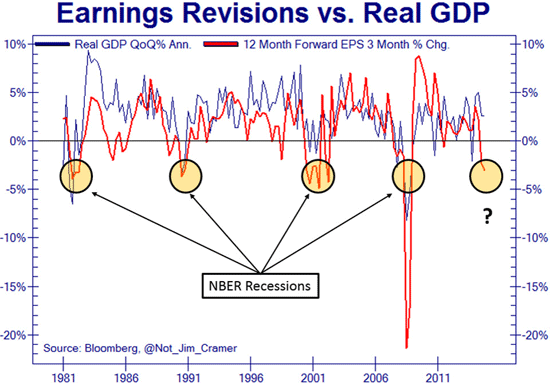 Earnings Revisions vs. Real GDP

Real GDP QoQ% Ann.
12 Month Forward EPS 3 Month % Chg.

10%
5%
0%
-5%
-10%
-15%
-20%

10%
5%
0%
-5%
-10%
-15%
-20%

?

NBER Recessions

Source: Bloomberg, @Not_Jim_Cramer

1981
1986
1991
1996
2001
2006
2011